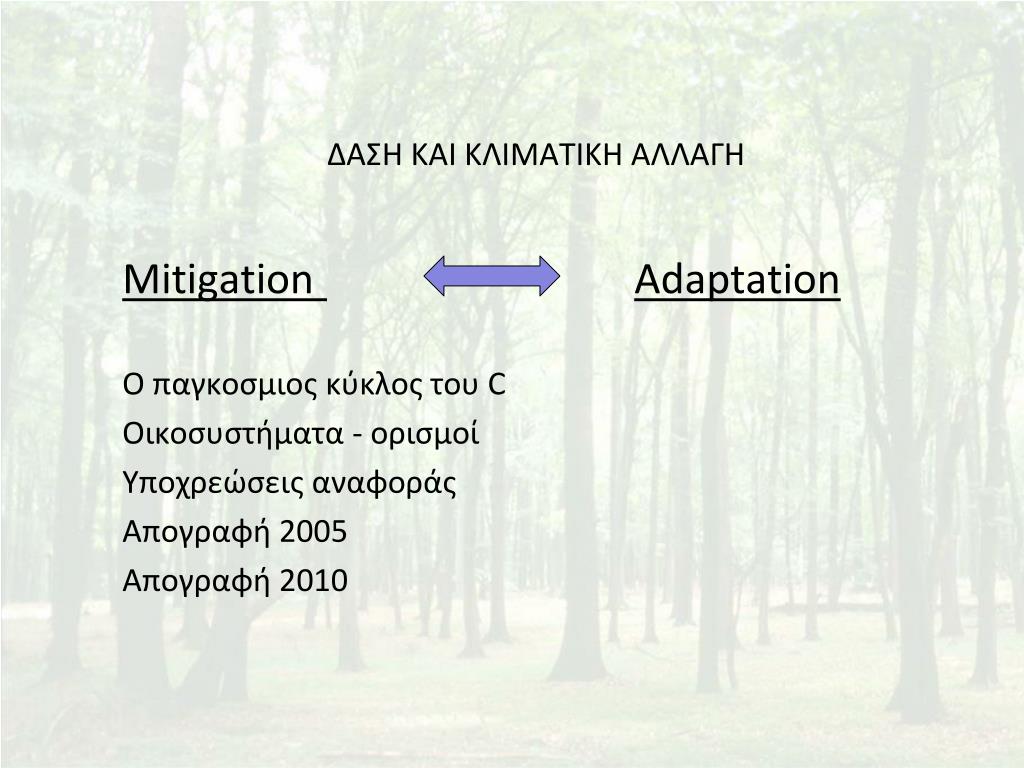 ΔΑΣΗ ΚΑΙ ΚΛΙΜΑΤΙΚΗ ΑΛΛΑΓΗ

Mitigation

Adaptation

Ο παγκοσμιος κύκλος του C
Οικοσυστήματα - ορισμοί
Υποχρεώσεις αναφοράς
Απογραφή 2005
Απογραφή 2010